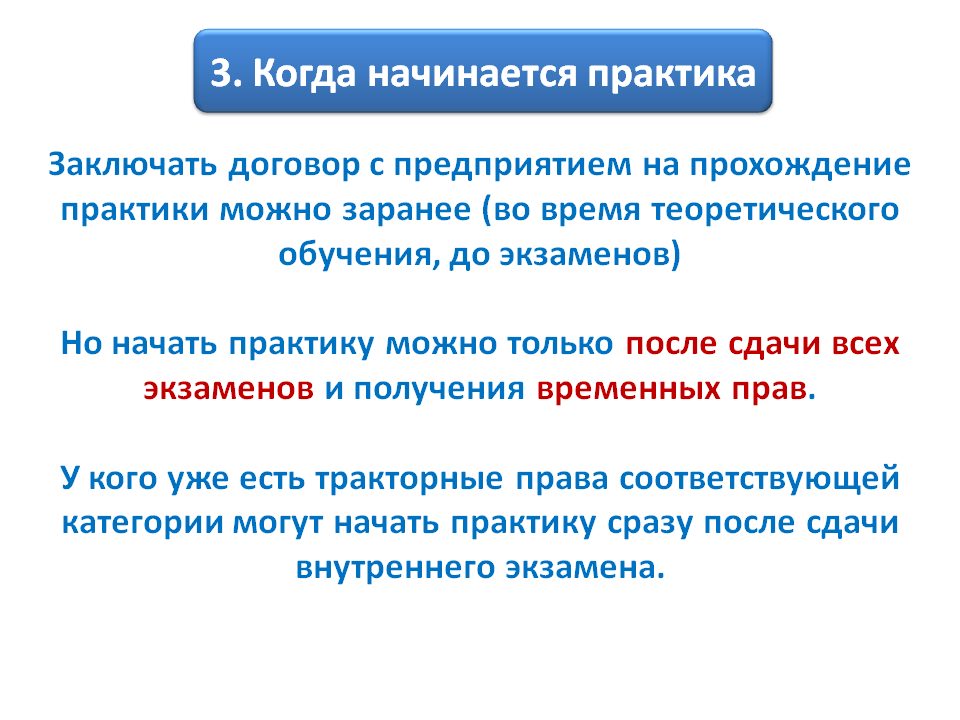 3. Когда начинается практика

Заключать договор с предприятием на прохождение практики можно заранее (во время теоретического обучения, до экзаменов)

Но начать практику можно только после сдачи всех экзаменов и получения временных прав.

У кого уже есть тракторные права соответствующей категории могут начать практику сразу после сдачи внутреннего экзамена.